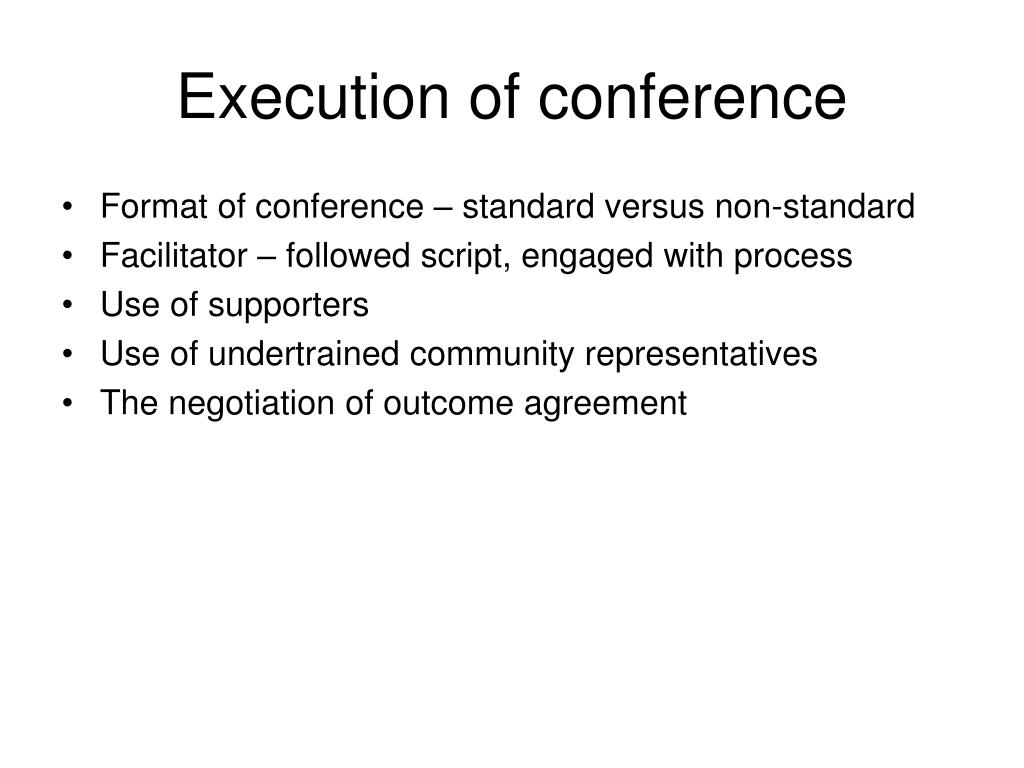 Execution of conference

• Format of conference – standard versus non-standard
• Facilitator – followed script, engaged with process
• Use of supporters
• Use of undertrained community representatives
• The negotiation of outcome agreement